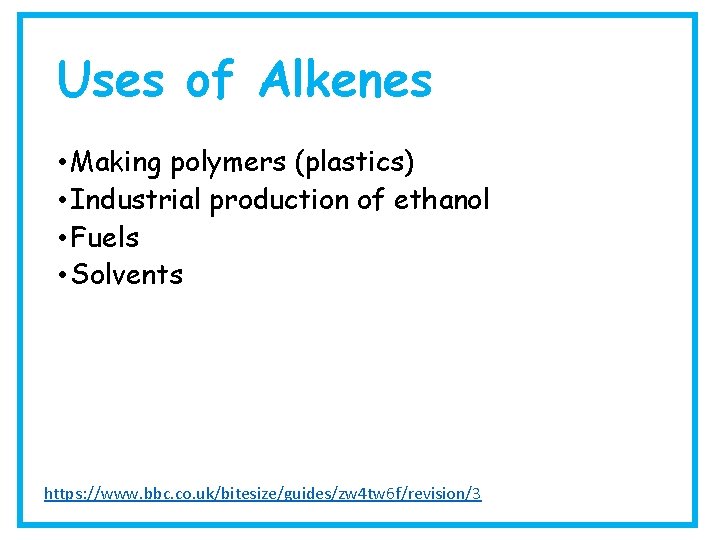 Uses of Alkenes

•Making polymers (plastics)
•Industrial production of ethanol
•Fuels
•Solvents

https://www.bbc.co.uk/bitesize/guides/zw4tw6f/revision/3